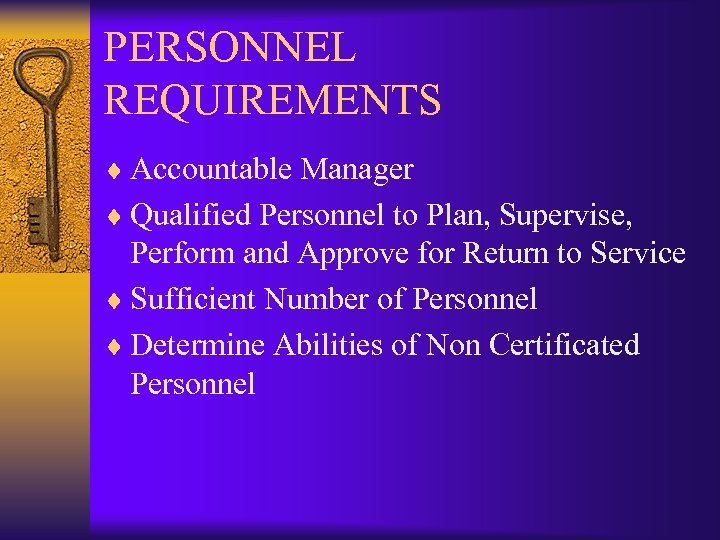 PERSONNEL REQUIREMENTS

♦ Accountable Manager
♦ Qualified Personnel to Plan, Supervise, Perform and Approve for Return to Service
♦ Sufficient Number of Personnel
♦ Determine Abilities of Non Certificated Personnel